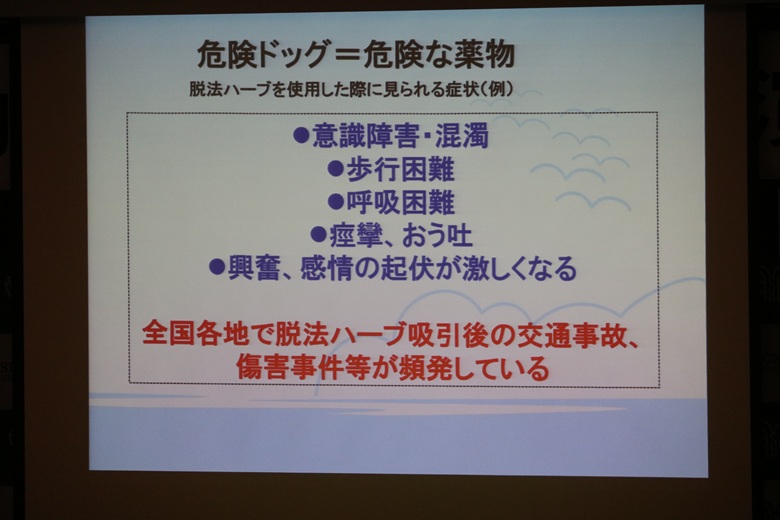 危険ドッグ＝危険な薬物

脱法ハーブを使用した際に見られる症状（例）

●意識障害・混濁
●歩行困難
●呼吸困難
●痙攣、おう吐
●興奮、感情の起伏が激しくなる

全国各地で脱法ハーブ吸引後の交通事故、傷害事件等が頻発している